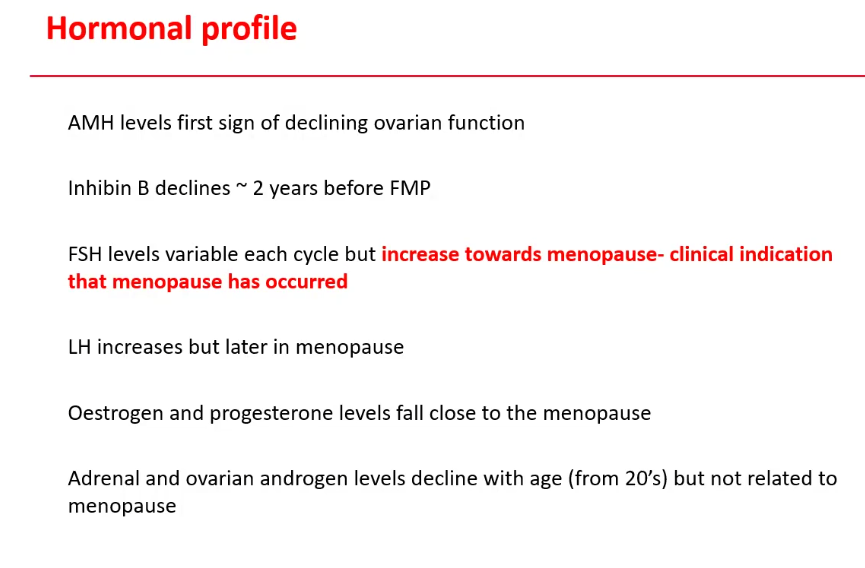 Hormonal profile

AMH levels first sign of declining ovarian function

Inhibin B declines ~ 2 years before FMP

FSH levels variable each cycle but increase towards menopause- clinical indication that menopause has occurred

LH increases but later in menopause

Oestrogen and progesterone levels fall close to the menopause

Adrenal and ovarian androgen levels decline with age (from 20's) but not related to menopause